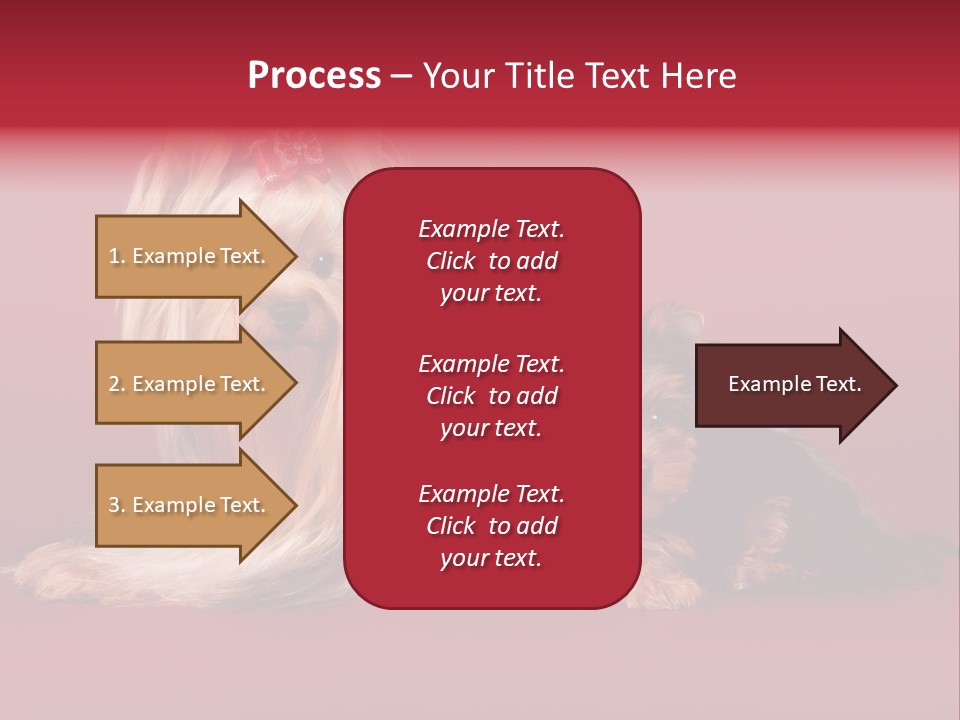 Process – Your Title Text Here

1. Example Text.

2. Example Text.

3. Example Text.

Example Text. Click to add your text.

Example Text. Click to add your text.

Example Text. Click to add your text.

Example Text.